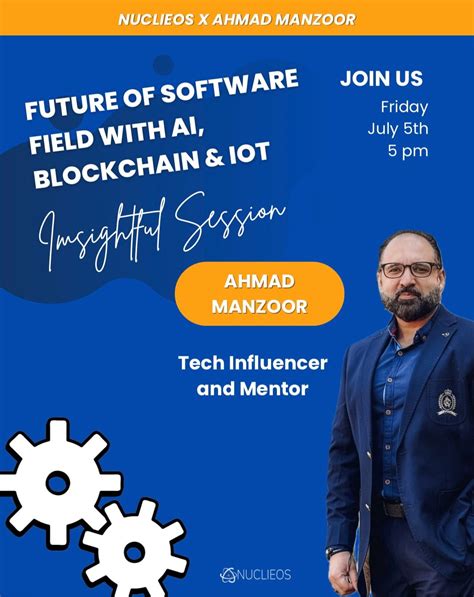 NUCLIEOS X AHMAD MANZOOR

FUTURE OF SOFTWARE FIELD WITH AI, BLOCKCHAIN & IOT

JOIN US
Friday
July 5th
5 pm

Imsightful Session

AHMAD MANZOOR

Tech Influencer and Mentor

NUCLIEOS